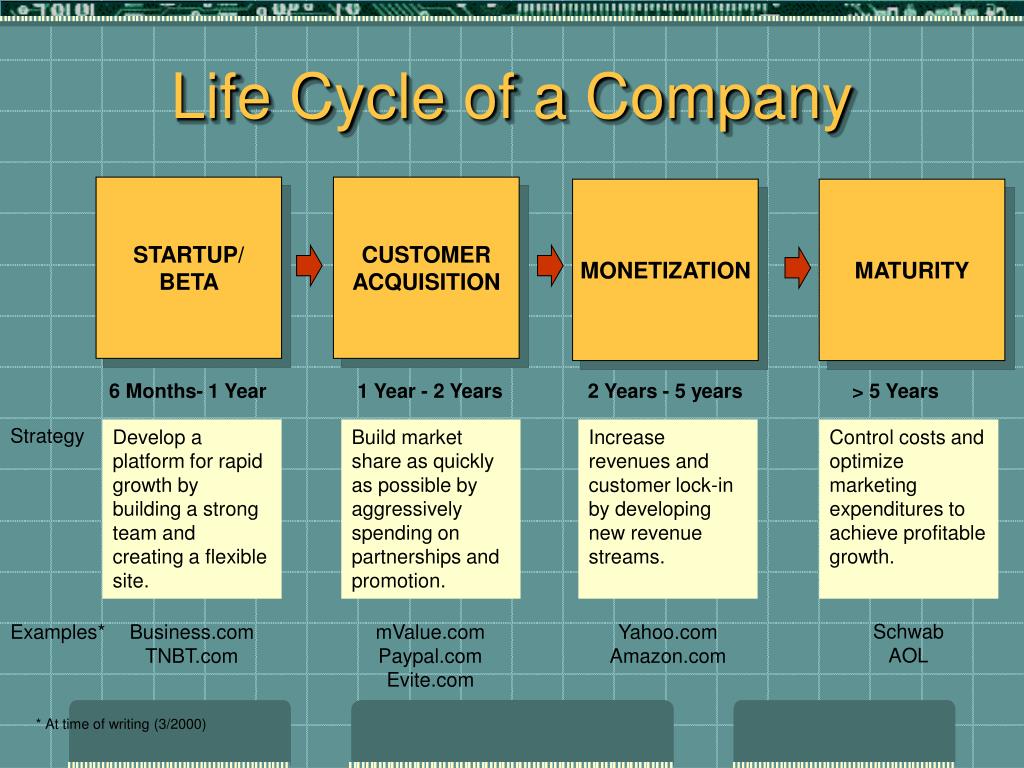 Life Cycle of a Company

STARTUP/ BETA

CUSTOMER ACQUISITION

MONETIZATION

MATURITY

6 Months- 1 Year

1 Year - 2 Years

2 Years - 5 years

> 5 Years

Strategy

Develop a platform for rapid growth by building a strong team and creating a flexible site.

Build market share as quickly as possible by aggressively spending on partnerships and promotion.

Increase revenues and customer lock-in by developing new revenue streams.

Control costs and optimize marketing expenditures to achieve profitable growth.

Examples*

Business.com
TNBT.com

mValue.com
Paypal.com
Evite.com

Yahoo.com
Amazon.com

Schwab
AOL

* At time of writing (3/2000)